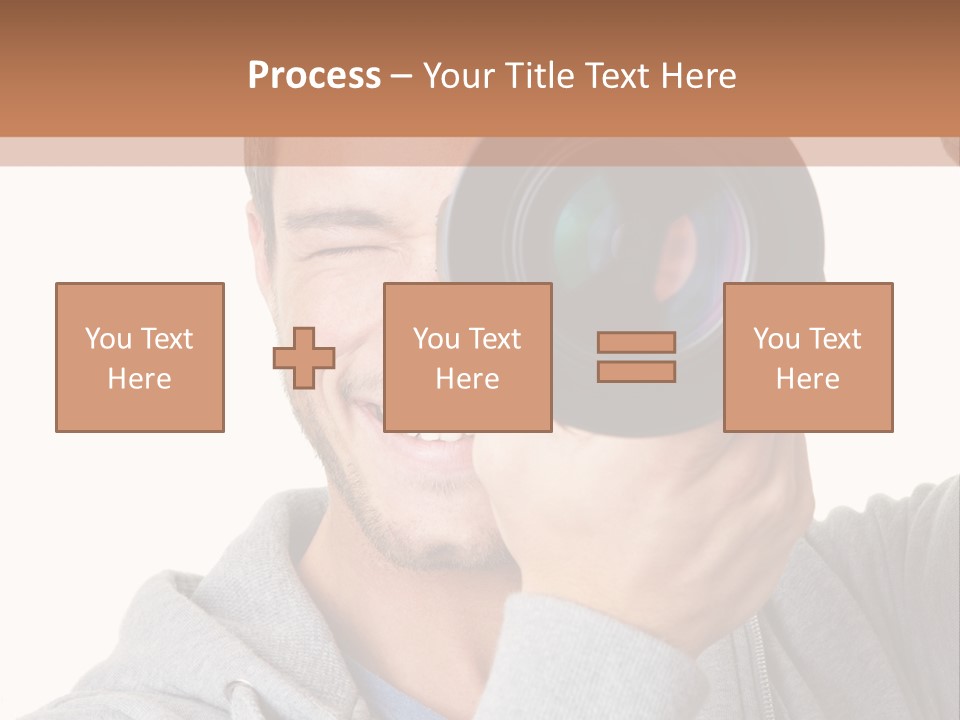 Process – Your Title Text Here

You Text Here

You Text Here

You Text Here